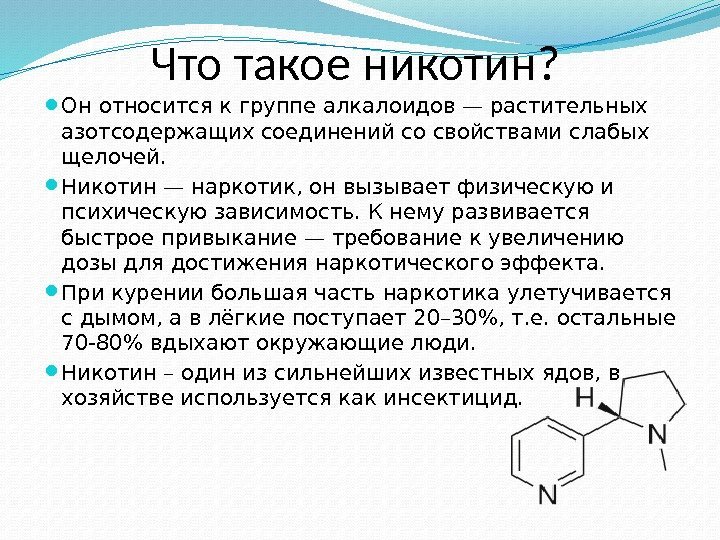 Что такое никотин?

Он относится к группе алкалоидов — растительных азотсодержащих соединений со свойствами слабых щелочей.

Никотин — наркотик, он вызывает физическую и психическую зависимость. К нему развивается быстрое привыкание — требование к увеличению дозы для достижения наркотического эффекта.

При курении большая часть наркотика улетучивается с дымом, а в лёгкие поступает 20–30%, т.е. остальные 70-80% вдыхают окружающие люди.

Никотин – один из сильнейших известных ядов, в хозяйстве используется как инсектицид.

H

N

N